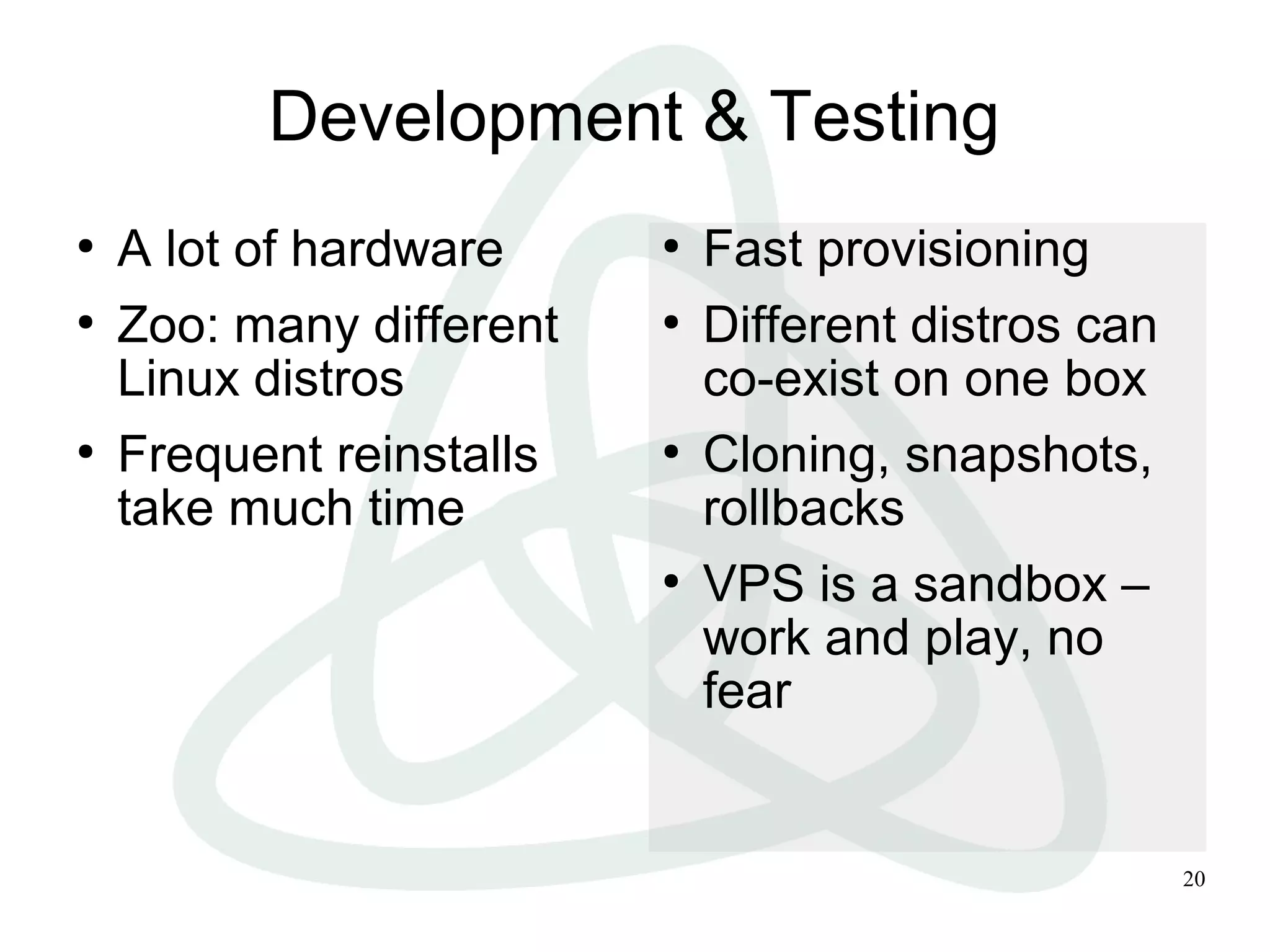 Development & Testing

• A lot of hardware
• Zoo: many different Linux distros
• Frequent reinstalls take much time

• Fast provisioning
• Different distros can co-exist on one box
• Cloning, snapshots, rollbacks
• VPS is a sandbox – work and play, no fear

20